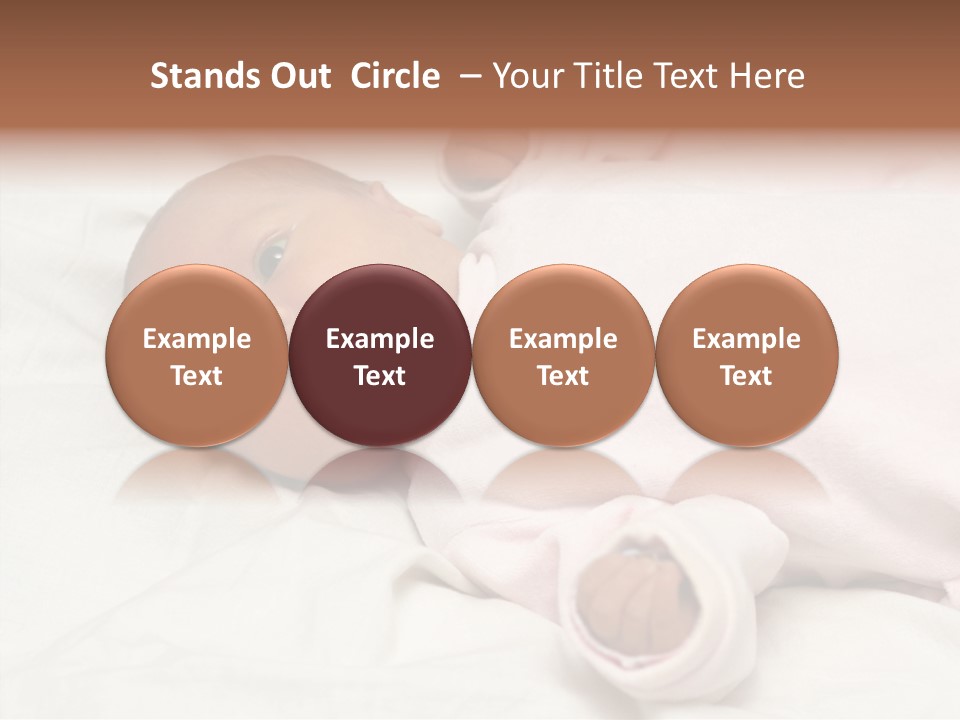 Stands Out Circle – Your Title Text Here

Example Text

Example Text

Example Text

Example Text